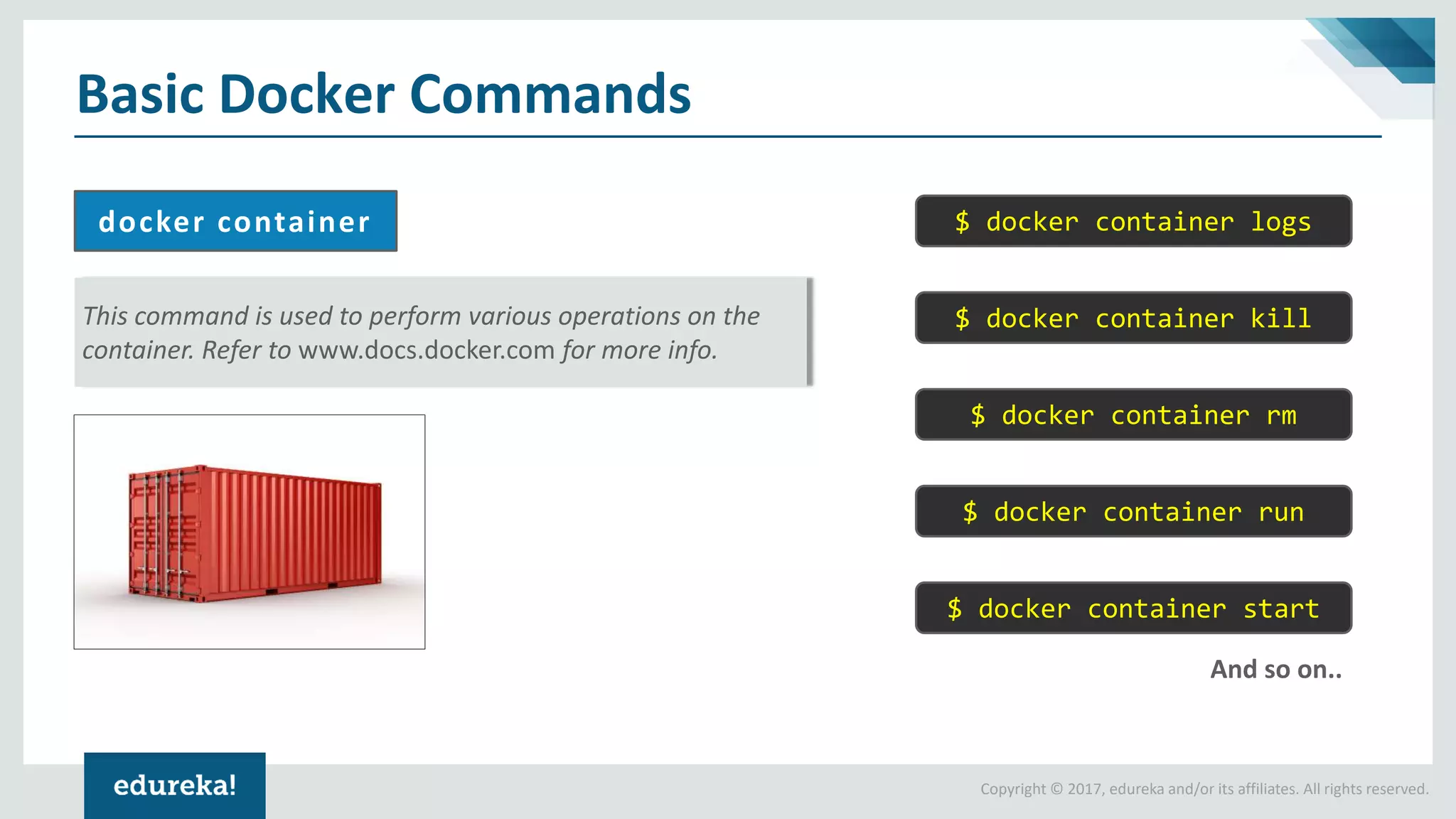 Basic Docker Commands

docker container

This command is used to perform various operations on the container. Refer to www.docs.docker.com for more info.

$ docker container logs

$ docker container kill

$ docker container rm

$ docker container run

$ docker container start

And so on..

edureka!

Copyright © 2017, edureka and/or its affiliates. All rights reserved.